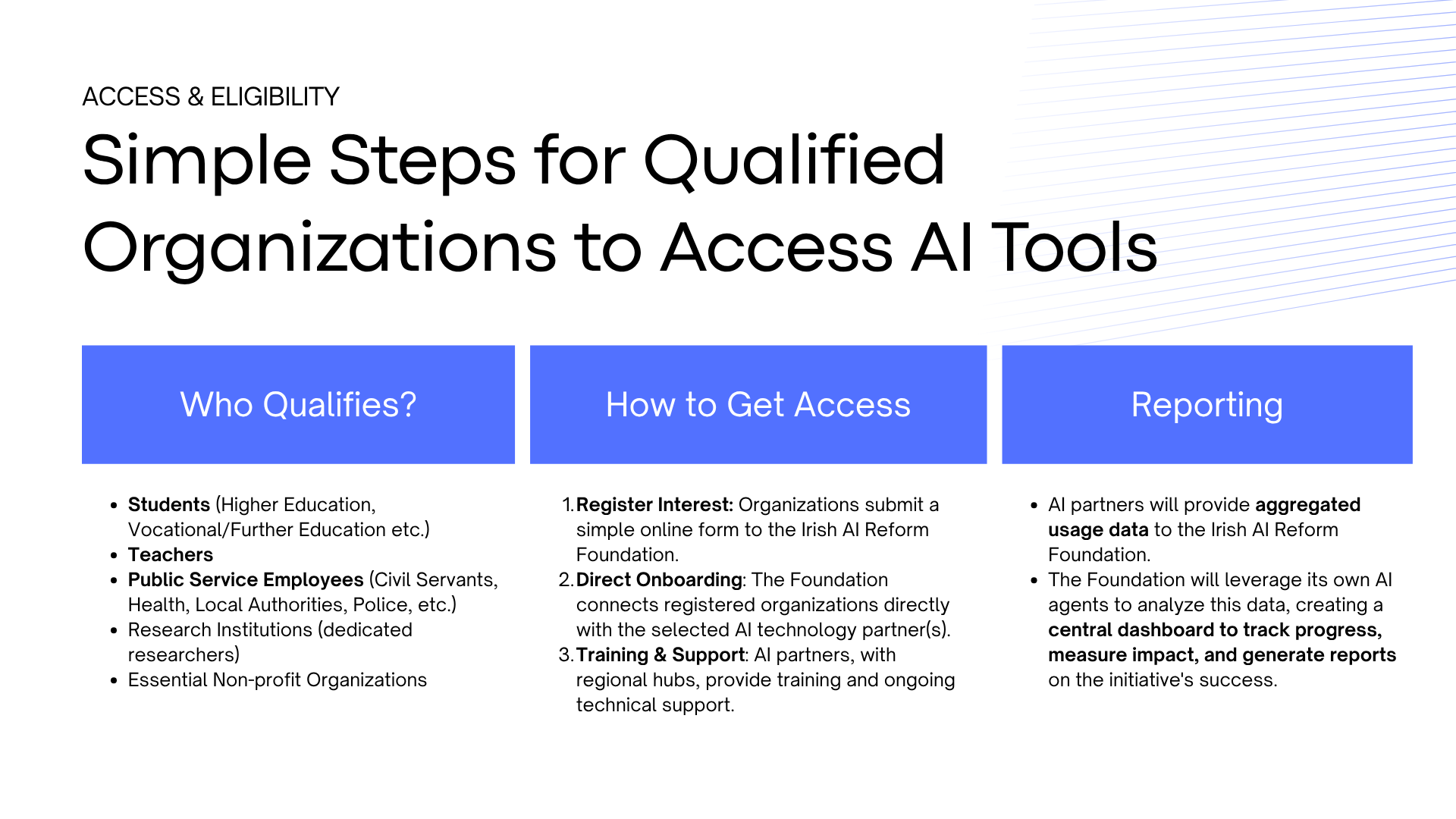 ACCESS & ELIGIBILITY

Simple Steps for Qualified Organizations to Access AI Tools

Who Qualifies?

- Students (Higher Education, Vocational/Further Education etc.)
- Teachers
- Public Service Employees (Civil Servants, Health, Local Authorities, Police, etc.)
- Research Institutions (dedicated researchers)
- Essential Non-profit Organizations

How to Get Access

1. Register Interest: Organizations submit a simple online form to the Irish AI Reform Foundation.
2. Direct Onboarding: The Foundation connects registered organizations directly with the selected AI technology partner(s).
3. Training & Support: AI partners, with regional hubs, provide training and ongoing technical support.

Reporting

- AI partners will provide aggregated usage data to the Irish AI Reform Foundation.
- The Foundation will leverage its own AI agents to analyze this data, creating a central dashboard to track progress, measure impact, and generate reports on the initiative's success.